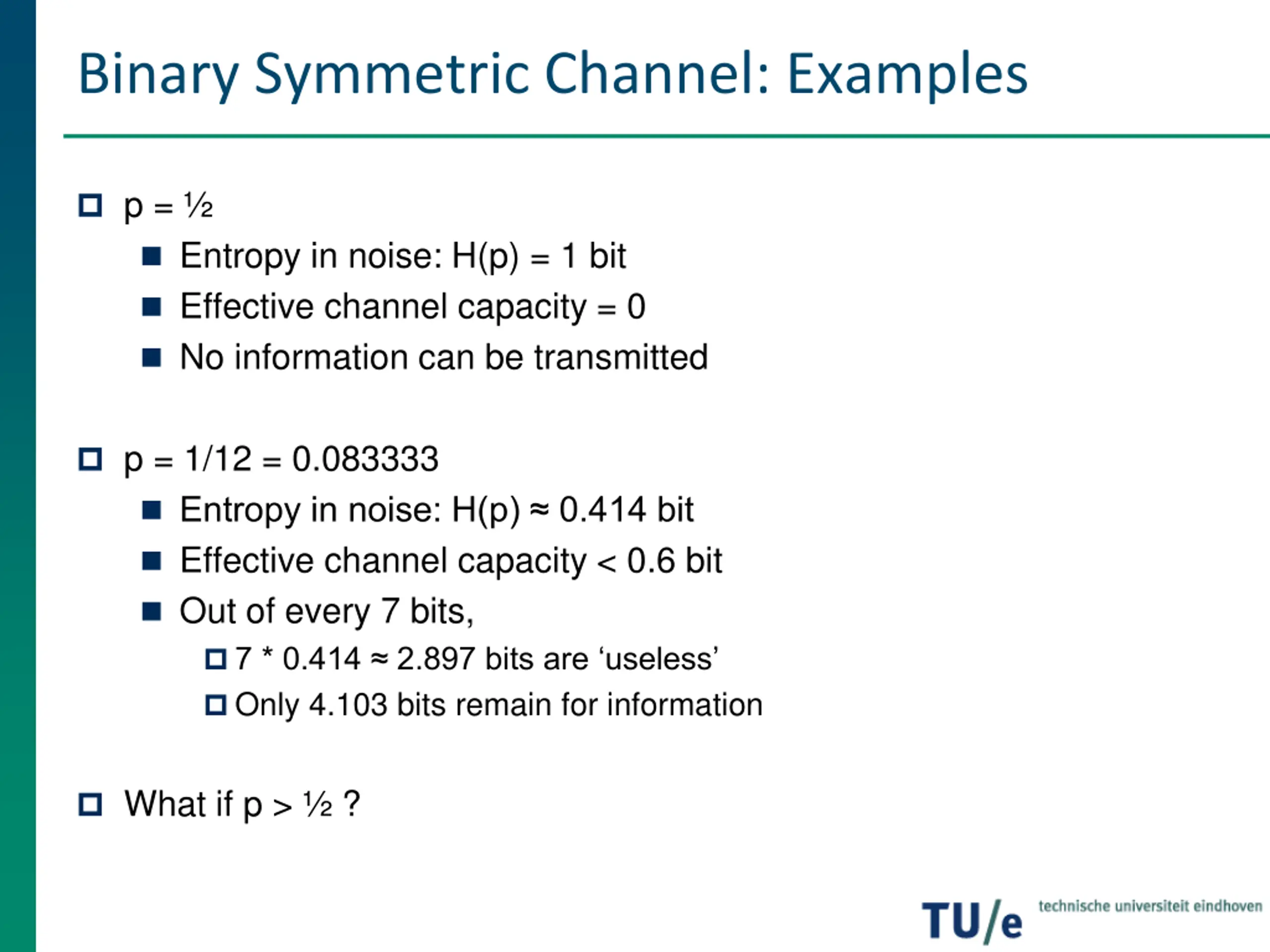 Binary Symmetric Channel: Examples

p = ½

Entropy in noise: H(p) = 1 bit

Effective channel capacity = 0

No information can be transmitted

p = 1/12 = 0.083333

Entropy in noise: H(p) ≈ 0.414 bit

Effective channel capacity < 0.6 bit

Out of every 7 bits,

7 * 0.414 ≈ 2.897 bits are ‘useless’

Only 4.103 bits remain for information

What if p > ½ ?

TU/e technische universiteit eindhoven